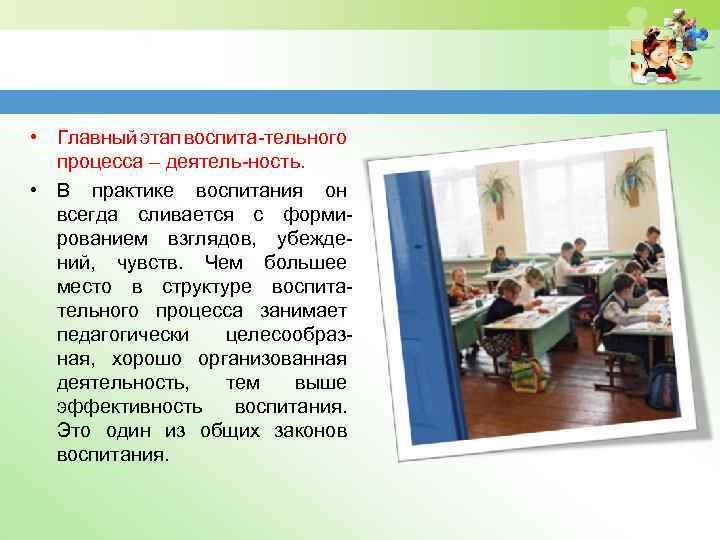 • Главный этап воспита-тельного процесса – деятель-ность.

• В практике воспитания он всегда сливается с формированием взглядов, убеждений, чувств. Чем большее место в структуре воспитательного процесса занимает педагогически целесообразная, хорошо организованная деятельность, тем выше эффективность воспитания. Это один из общих законов воспитания.